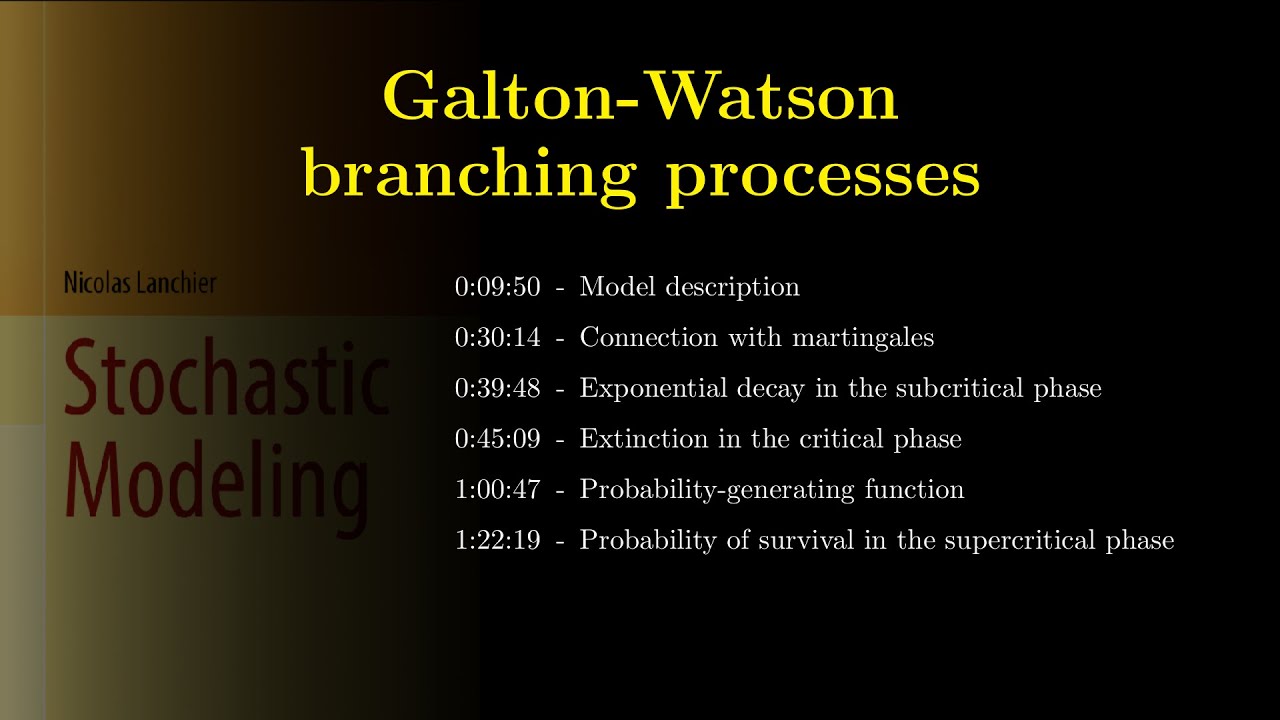 Galton-Watson branching processes

Nicolas Lanchier

Stochastic Modeling

0:09:50 - Model description

0:30:14 - Connection with martingales

0:39:48 - Exponential decay in the subcritical phase

0:45:09 - Extinction in the critical phase

1:00:47 - Probability-generating function

1:22:19 - Probability of survival in the supercritical phase